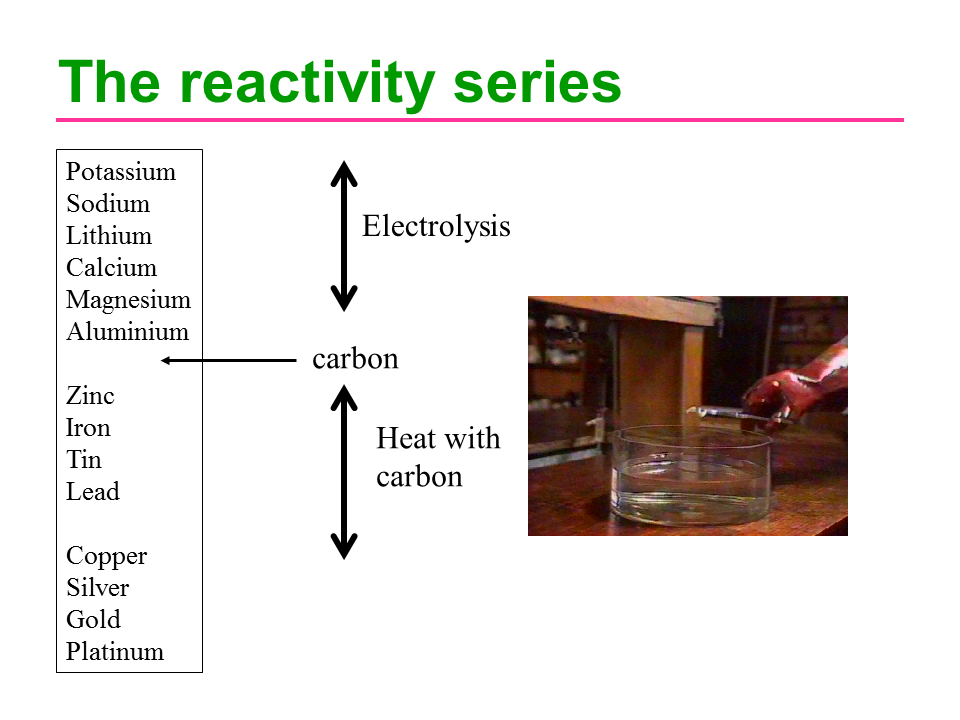 The reactivity series

Potassium
Sodium
Lithium
Calcium
Magnesium
Aluminium

Zinc
Iron
Tin
Lead

Copper
Silver
Gold
Platinum

Electrolysis

carbon

Heat with carbon